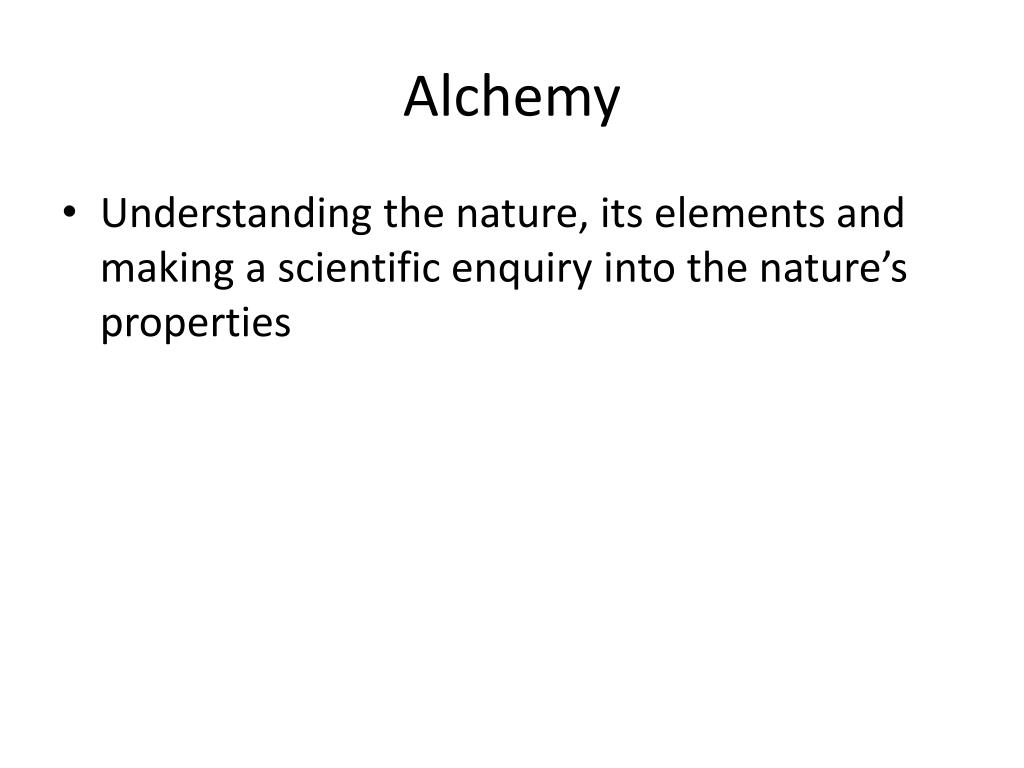 Alchemy

• Understanding the nature, its elements and making a scientific enquiry into the nature’s properties